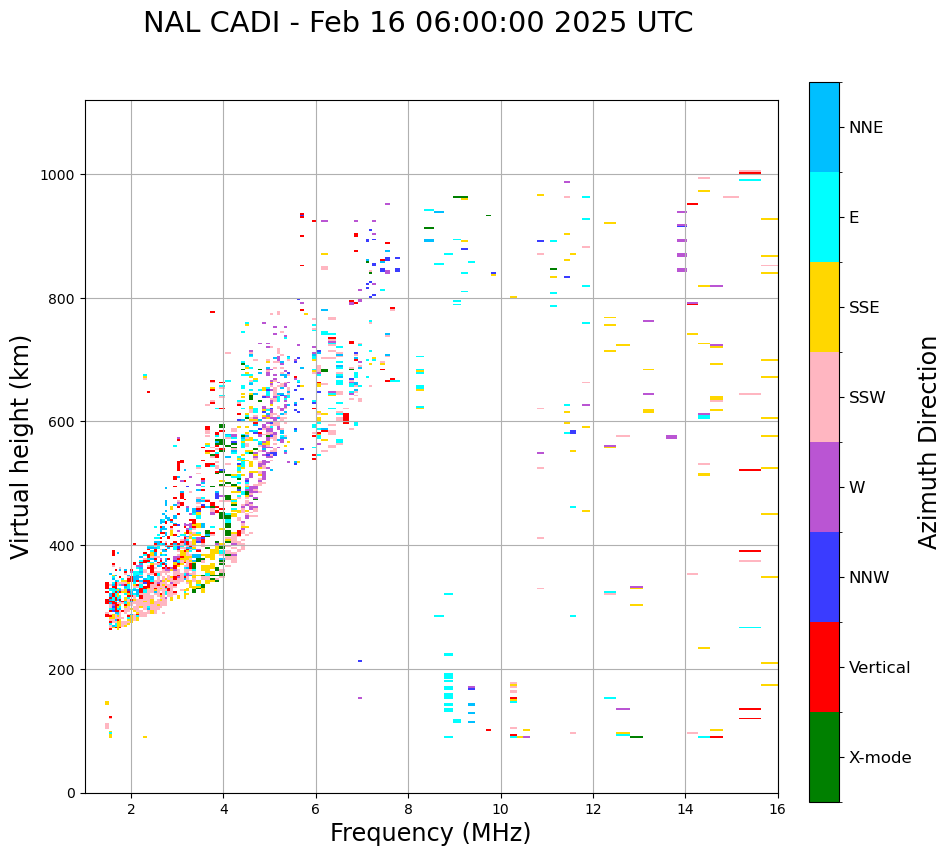 NAL CADI - Feb 16 06:00:00 2025 UTC

Virtual height (km)

1000
800
600
400
200
0

2
4
6
8
10
12
14
16

Frequency (MHz)

NNE
E
SSE
SSW
W
NNW
Vertical
X-mode

Azimuth Direction